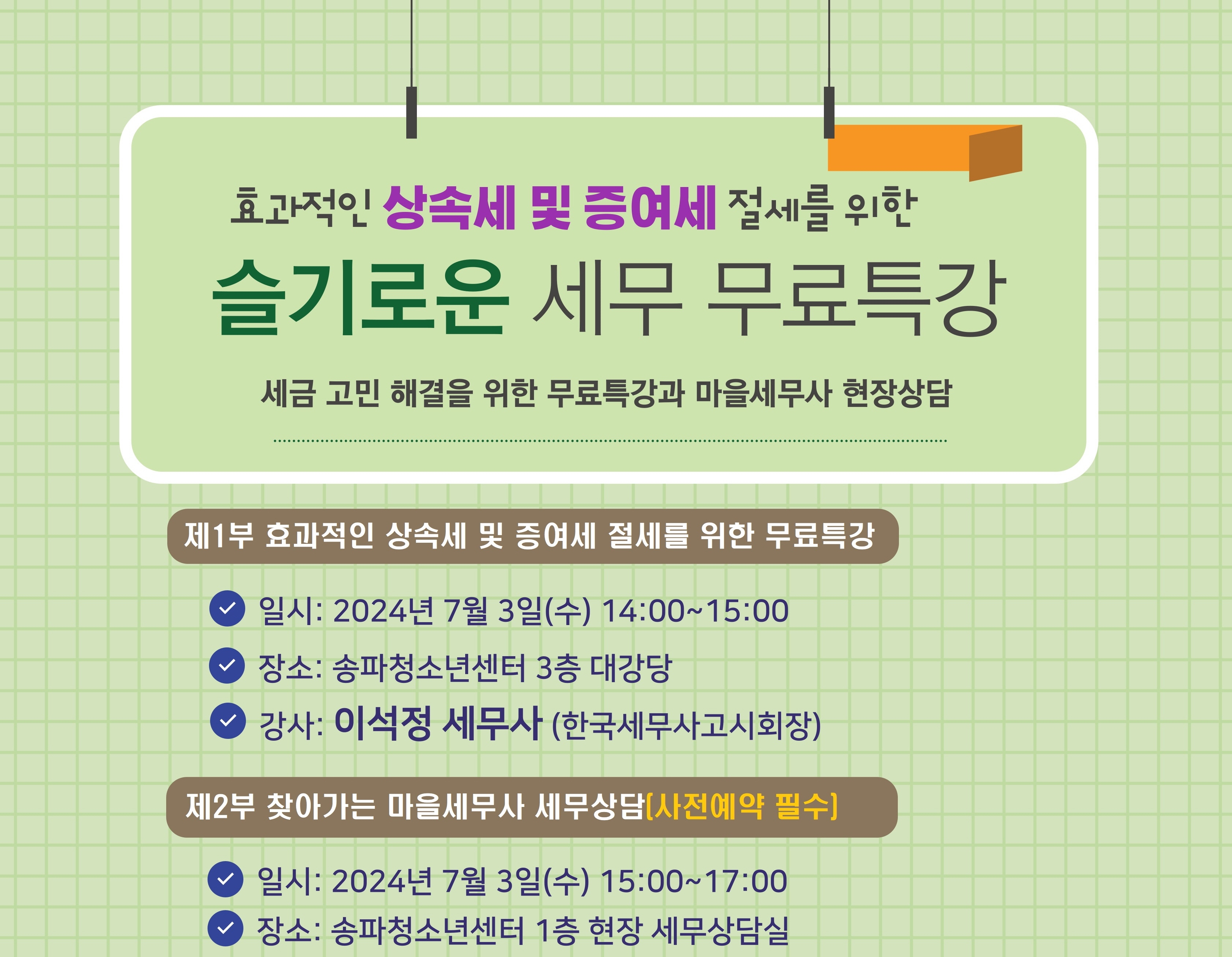 효과적인 상속세 및 증여세 절세를 위한

슬기로운 세무 무료특강

세금 고민 해결을 위한 무료특강과 마을세무사 현장상담

제1부 효과적인 상속세 및 증여세 절세를 위한 무료특강

일시: 2024년 7월 3일(수) 14:00~15:00

장소: 송파청소년센터 3층 대강당

강사: 이석정 세무사 (한국세무사고시회장)

제2부 찾아가는 마을세무사 세무상담(사전예약 필수)

일시: 2024년 7월 3일(수) 15:00~17:00

장소: 송파청소년센터 1층 현장 세무상담실